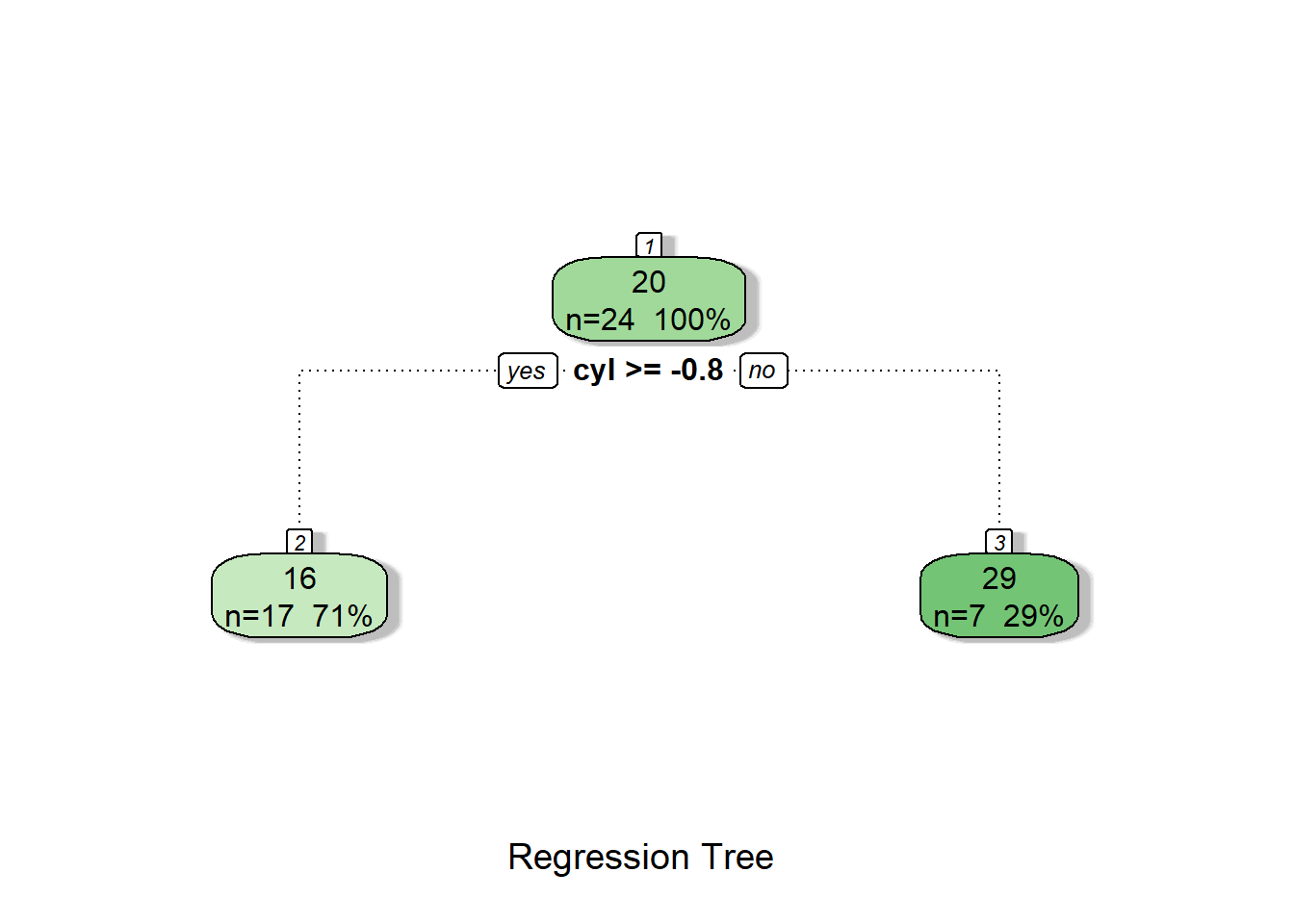 1
20
n=24 100%

yes cyl >= -0.8 no

2
16
n=17 71%

3
29
n=7 29%

Regression Tree